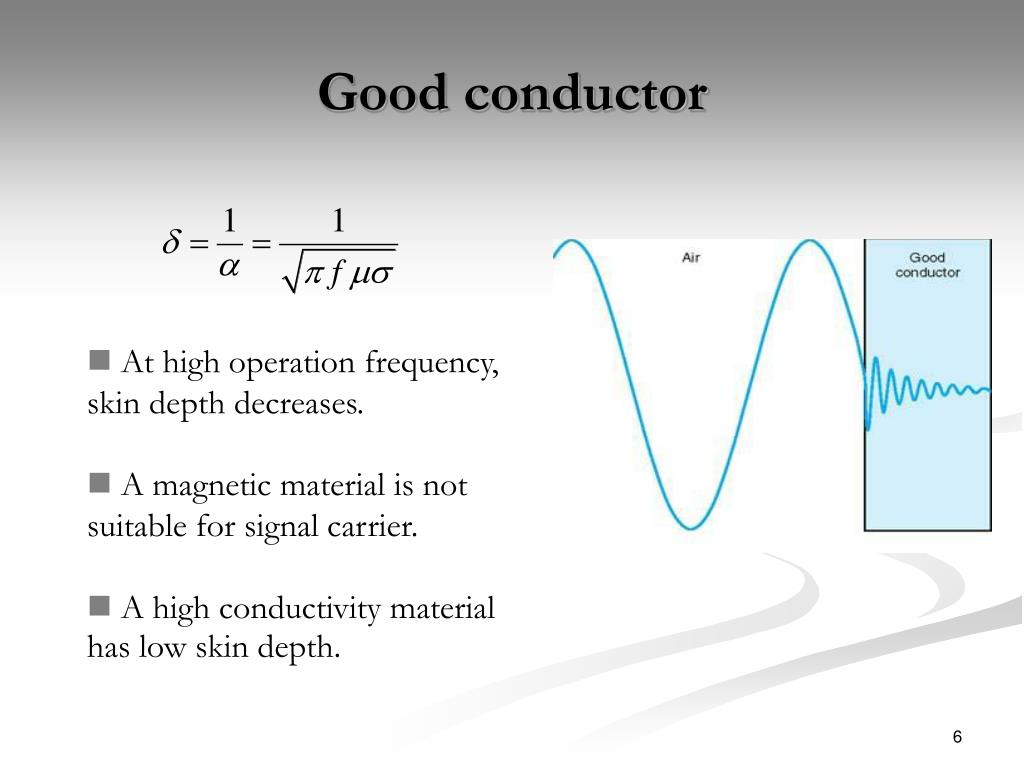 Good conductor

$\delta = \frac{1}{\alpha} = \frac{1}{\sqrt{\pi f \mu \sigma}}$

Air

Good conductor

■ At high operation frequency, skin depth decreases.

■ A magnetic material is not suitable for signal carrier.

■ A high conductivity material has low skin depth.

6